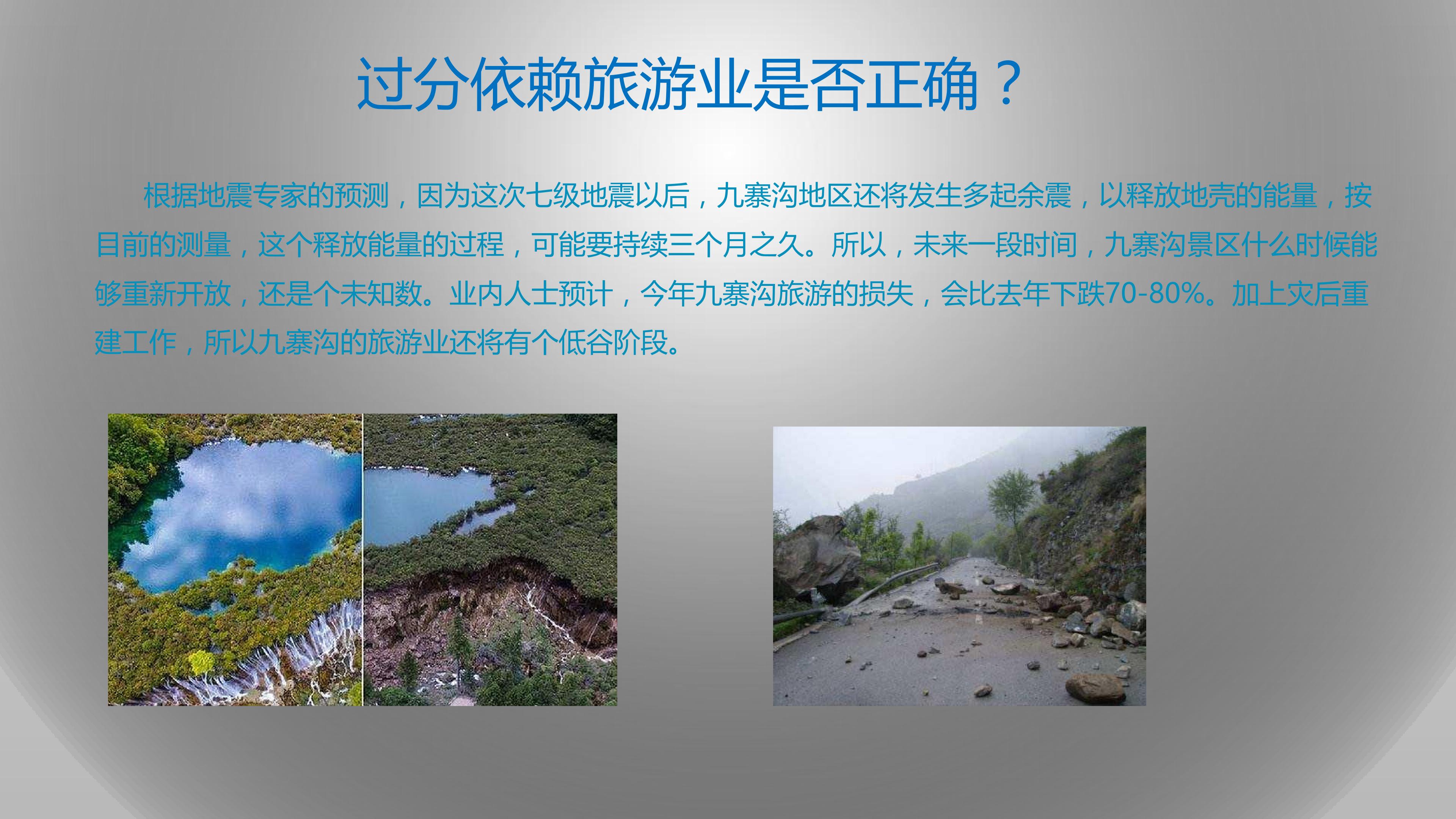 过分依赖旅游业是否正确？

根据地震专家的预测，因为这次七级地震以后，九寨沟地区还将发生多起余震，以释放地壳的能量，按目前的测量，这个释放能量的过程，可能要持续三个月之久。所以，未来一段时间，九寨沟景区什么时候能够重新开放，还是个未知数。业内人士预计，今年九寨沟旅游的损失，会比去年下跌70-80%。加上灾后重建工作，所以九寨沟的旅游业还将有个低谷阶段。